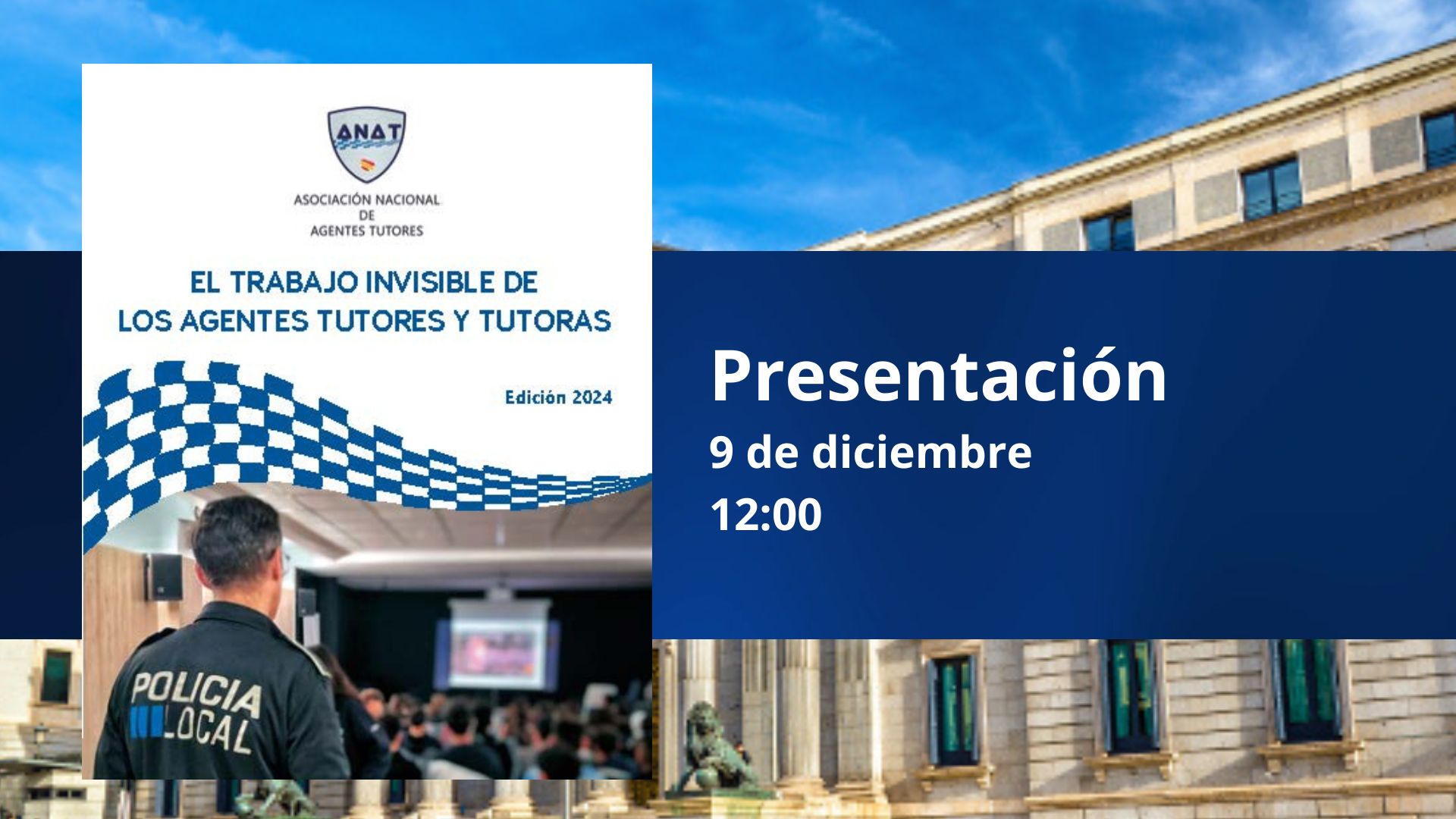 ANAT

ASOCIACIÓN NACIONAL DE AGENTES TUTORES

EL TRABAJO INVISIBLE DE LOS AGENTES TUTORES Y TUTORAS

Edición 2024

POLICIA LOCAL

Presentación
9 de diciembre
12:00